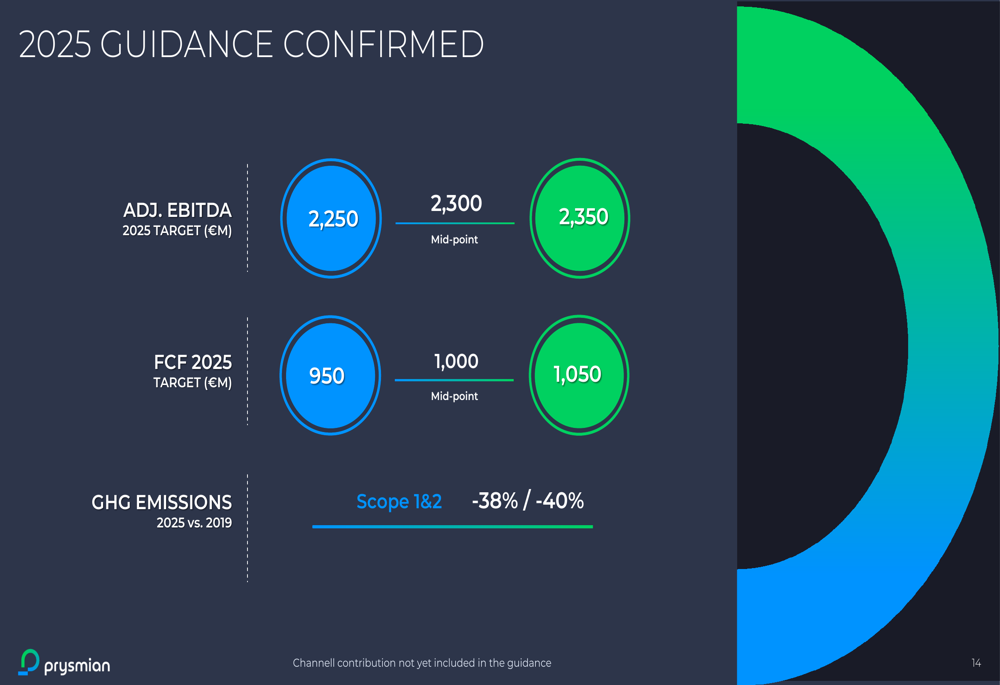 2025 GUIDANCE CONFIRMED

ADJ. EBITDA
2025 TARGET (€M)

2,250

2,300
Mid-point

2,350

FCF 2025
TARGET (€M)

950

1,000
Mid-point

1,050

GHG EMISSIONS
2025 vs. 2019

Scope 1&2 -38% / -40%

prysmian

Channell contribution not yet included in the guidance

14